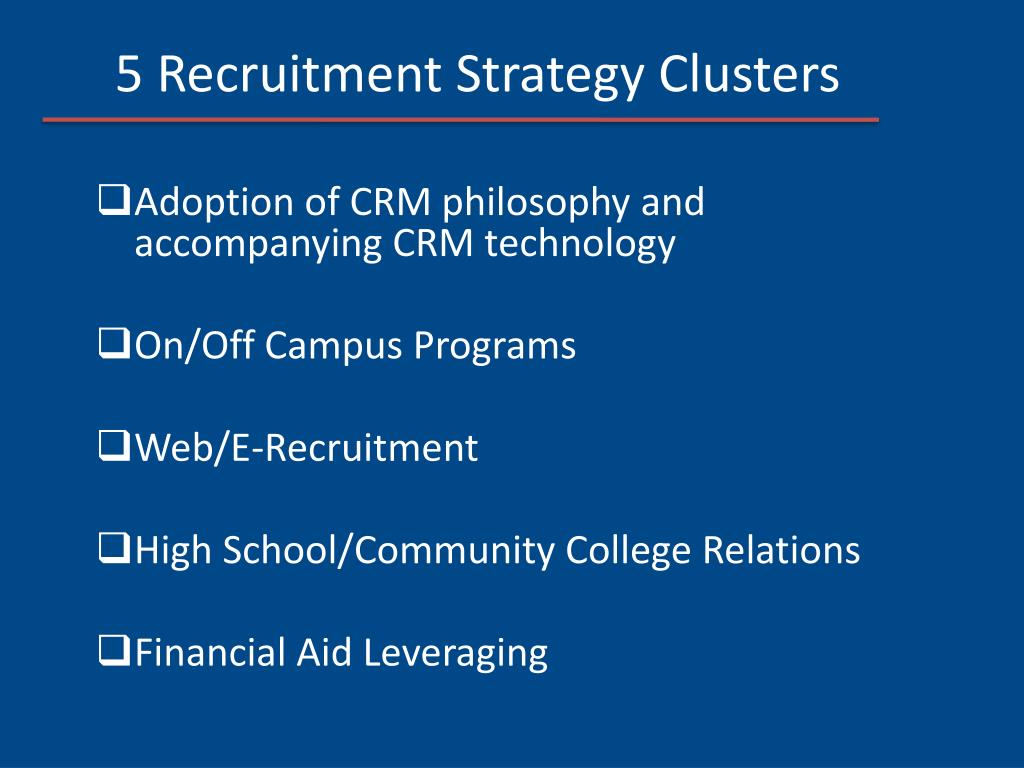 5 Recruitment Strategy Clusters

❑Adoption of CRM philosophy and accompanying CRM technology

❑On/Off Campus Programs

❑Web/E-Recruitment

❑High School/Community College Relations

❑Financial Aid Leveraging